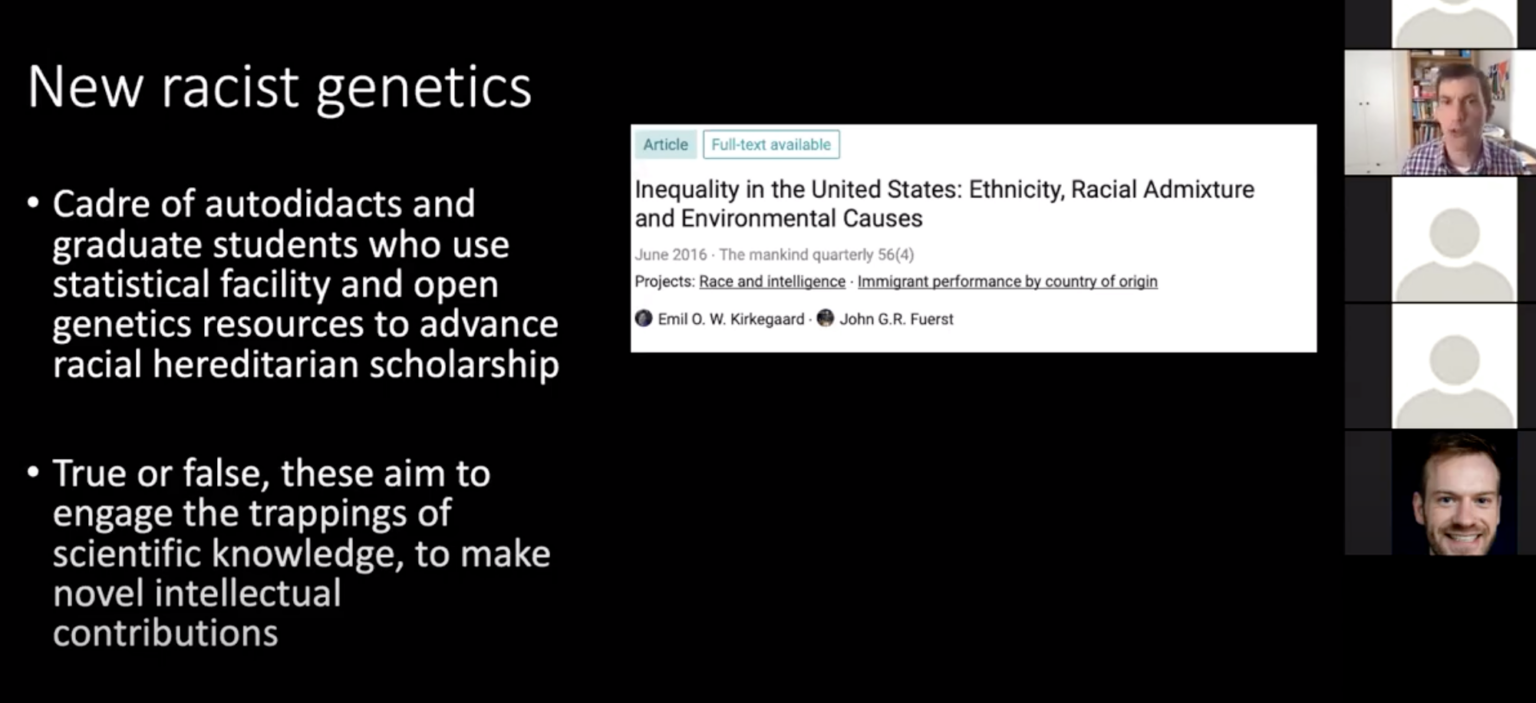 New racist genetics

• Cadre of autodidacts and graduate students who use statistical facility and open genetics resources to advance racial hereditarian scholarship

• True or false, these aim to engage the trappings of scientific knowledge, to make novel intellectual contributions

Article Full-text available

Inequality in the United States: Ethnicity, Racial Admixture and Environmental Causes

June 2016 · The mankind quarterly 56(4)

Projects: Race and intelligence · Immigrant performance by country of origin

Emil O. W. Kirkegaard · John G.R. Fuerst